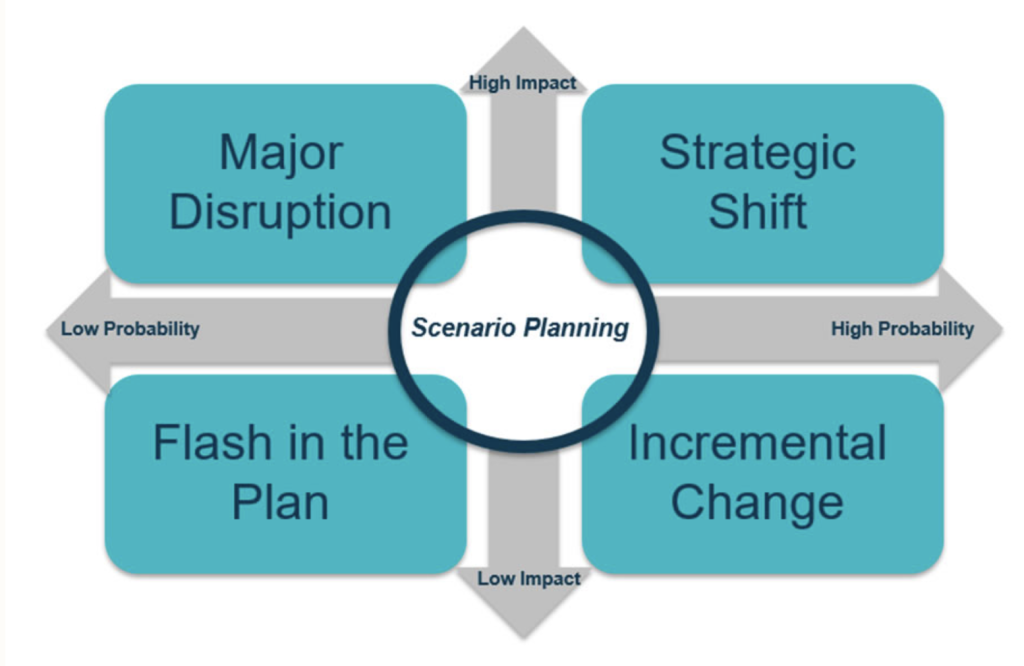 High Impact

Major Disruption

Strategic Shift

Low Probability

Scenario Planning

High Probability

Flash in the Plan

Incremental Change

Low Impact